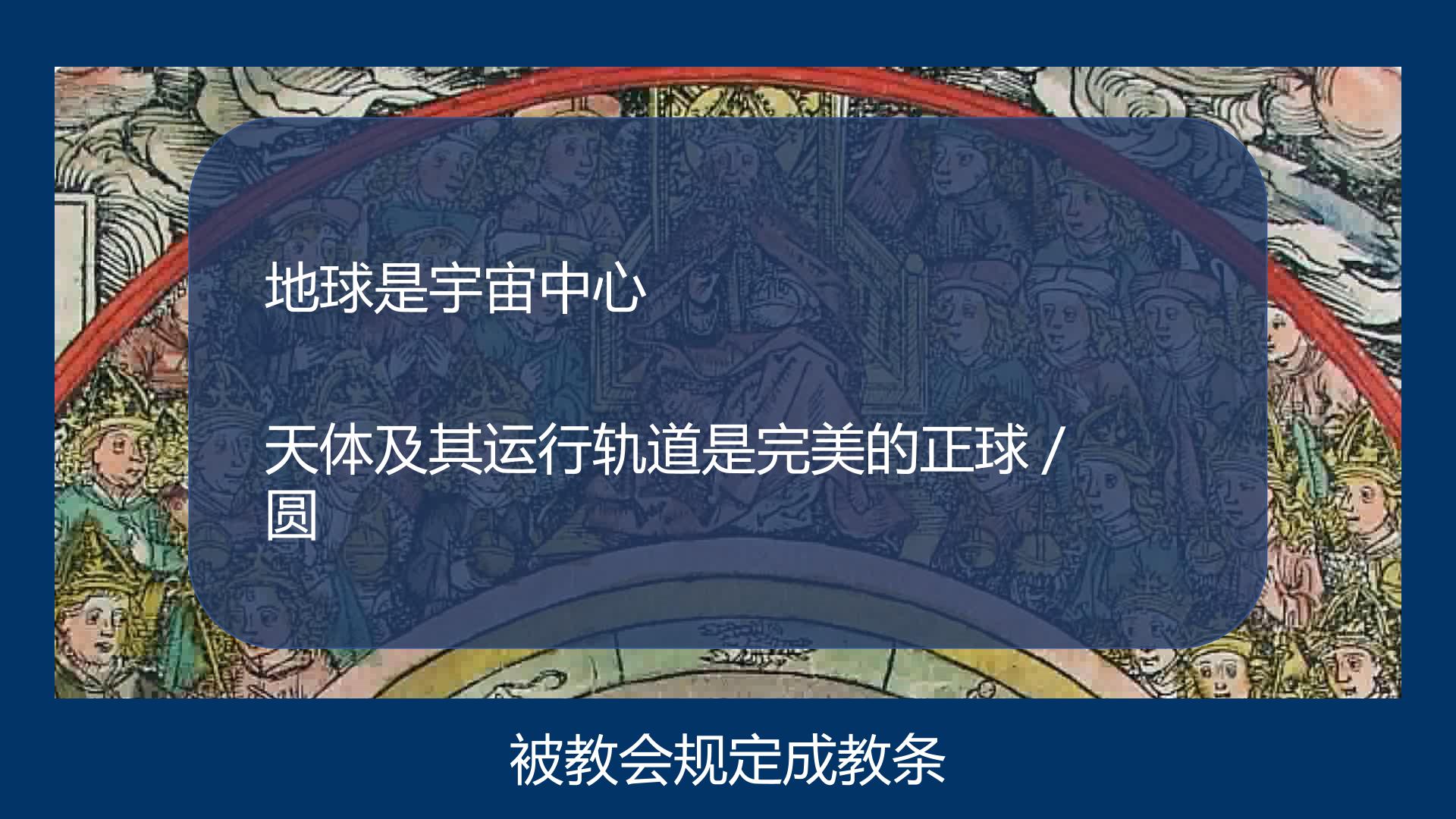 地球是宇宙中心

天体及其运行轨道是完美的正球/圆

被教会规定成教条